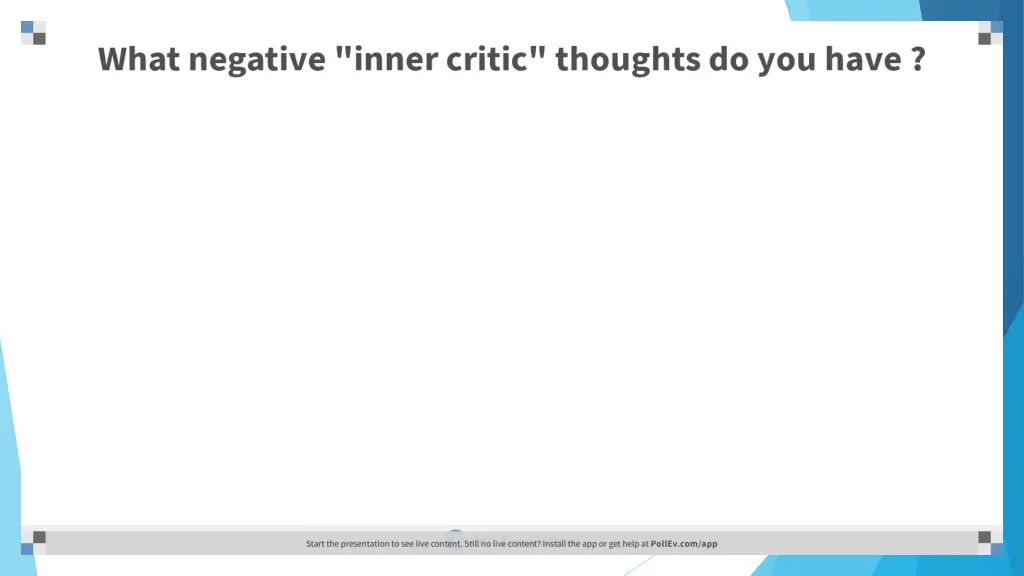 What negative "inner critic" thoughts do you have ?

Start the presentation to see live content. Still no live content? Install the app or get help at PollEv.com/app